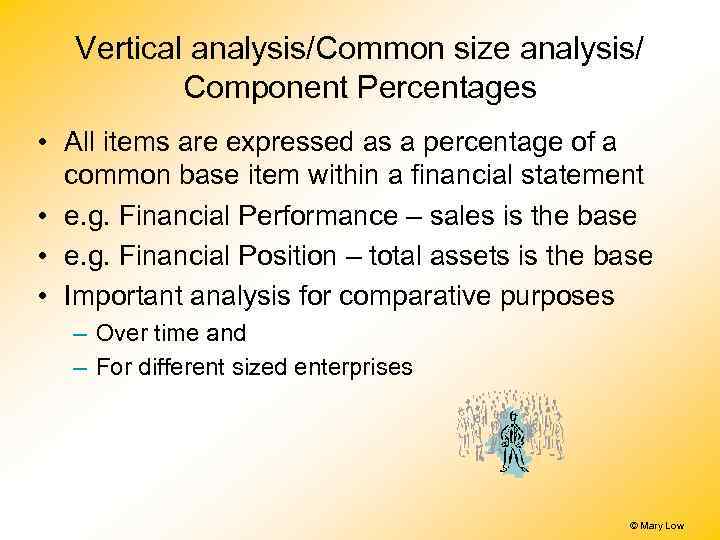 Vertical analysis/Common size analysis/ Component Percentages

• All items are expressed as a percentage of a common base item within a financial statement
• e.g. Financial Performance – sales is the base
• e.g. Financial Position – total assets is the base
• Important analysis for comparative purposes
– Over time and
– For different sized enterprises

© Mary Low